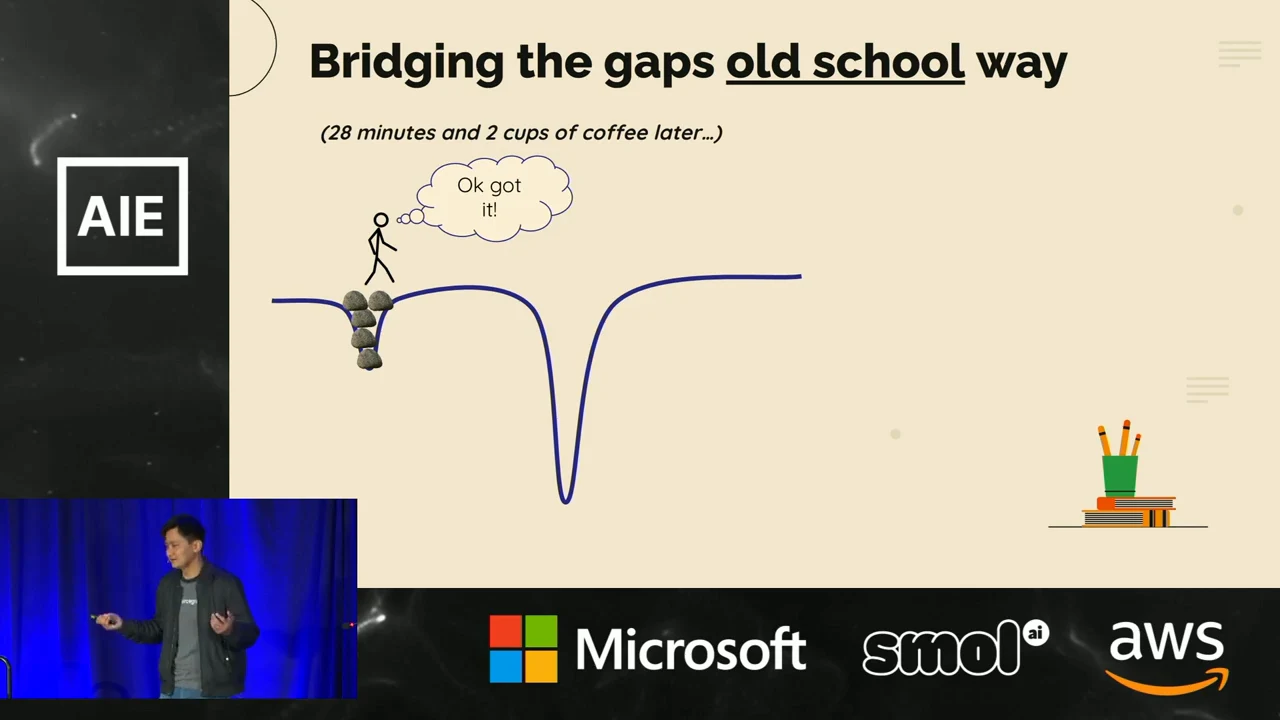 AIE

Bridging the gaps old school way

(28 minutes and 2 cups of coffee later…)

Ok got it!

Microsoft

smol ai

aws